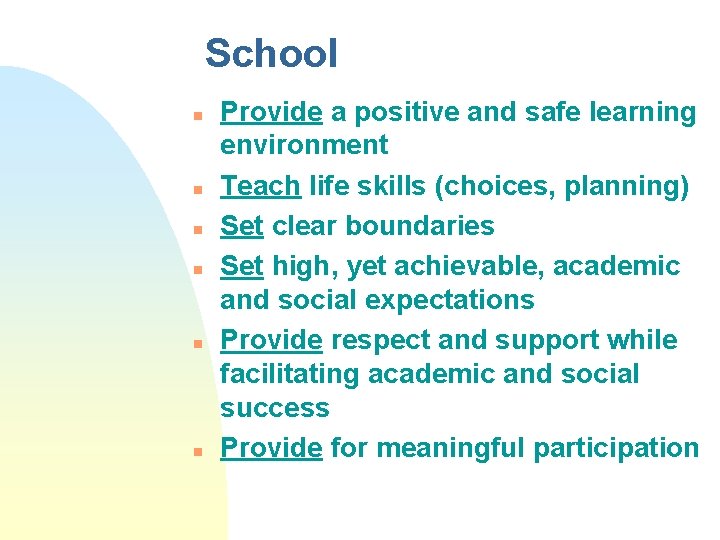 School

- Provide a positive and safe learning environment
- Teach life skills (choices, planning)
- Set clear boundaries
- Set high, yet achievable, academic and social expectations
- Provide respect and support while facilitating academic and social success
- Provide for meaningful participation